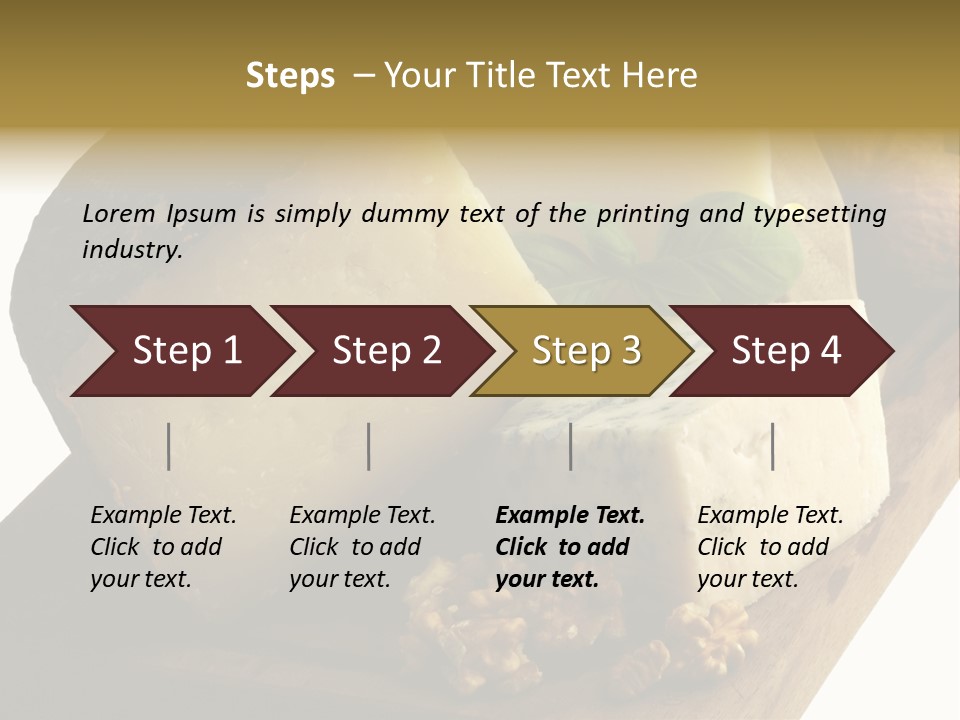 Steps – Your Title Text Here

Lorem Ipsum is simply dummy text of the printing and typesetting industry.

Step 1

Step 2

Step 3

Step 4

Example Text. Click to add your text.

Example Text. Click to add your text.

Example Text. Click to add your text.

Example Text. Click to add your text.